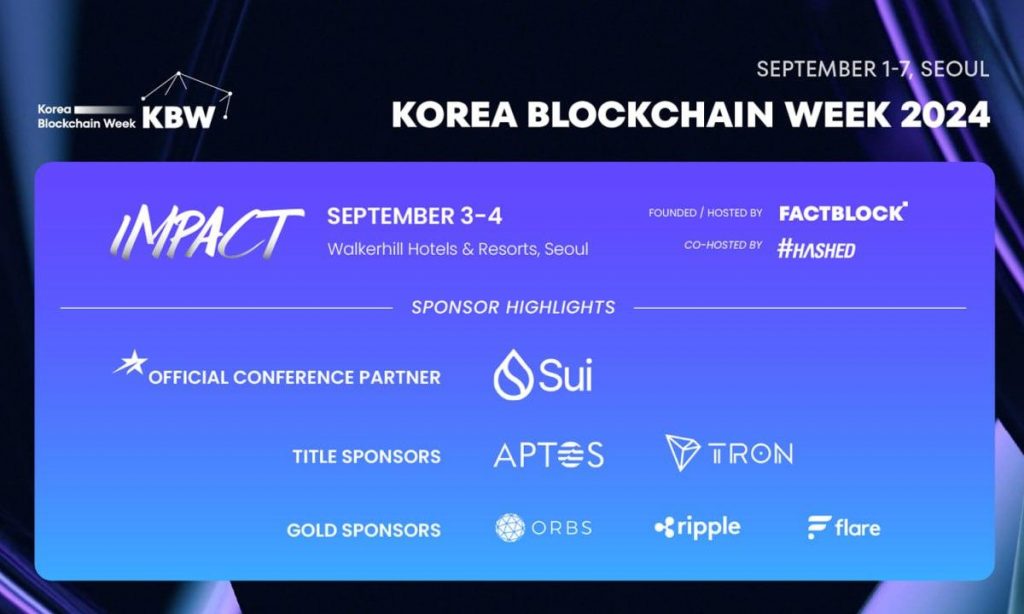 Korea Blockchain Week KBW

SEPTEMBER 1-7, SEOUL
KOREA BLOCKCHAIN WEEK 2024

IMPACT
SEPTEMBER 3-4
Walkerhill Hotels & Resorts, Seoul

FOUNDED / HOSTED BY FACTBLOCK
CO-HOSTED BY #HASHED

SPONSOR HIGHLIGHTS

OFFICIAL CONFERENCE PARTNER Sui

TITLE SPONSORS APTOS TRON

GOLD SPONSORS ORBS ripple flare